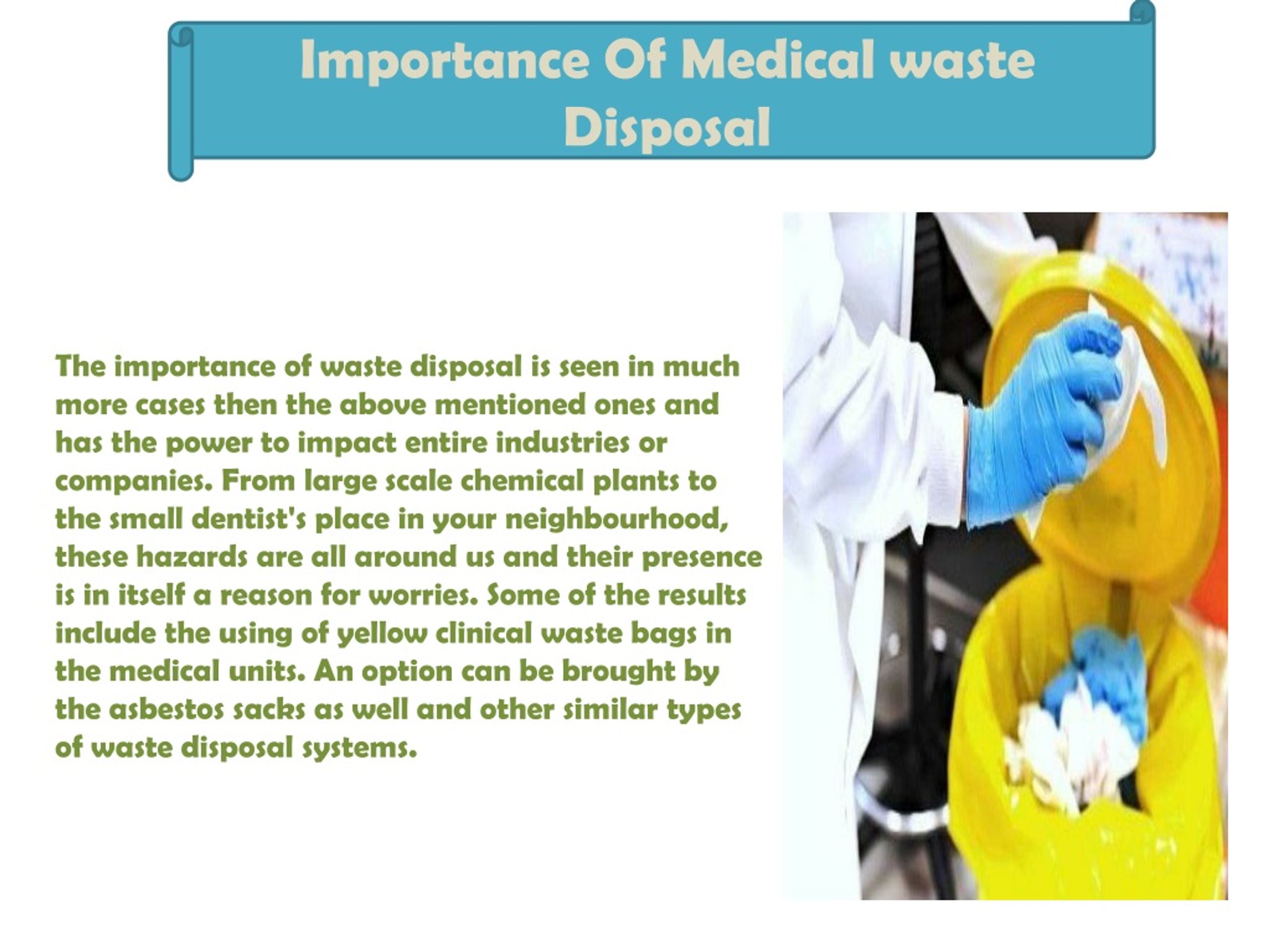 Importance Of Medical waste Disposal

The importance of waste disposal is seen in much more cases then the above mentioned ones and has the power to impact entire industries or companies. From large scale chemical plants to the small dentist's place in your neighbourhood, these hazards are all around us and their presence is in itself a reason for worries. Some of the results include the using of yellow clinical waste bags in the medical units. An option can be brought by the asbestos sacks as well and other similar types of waste disposal systems.